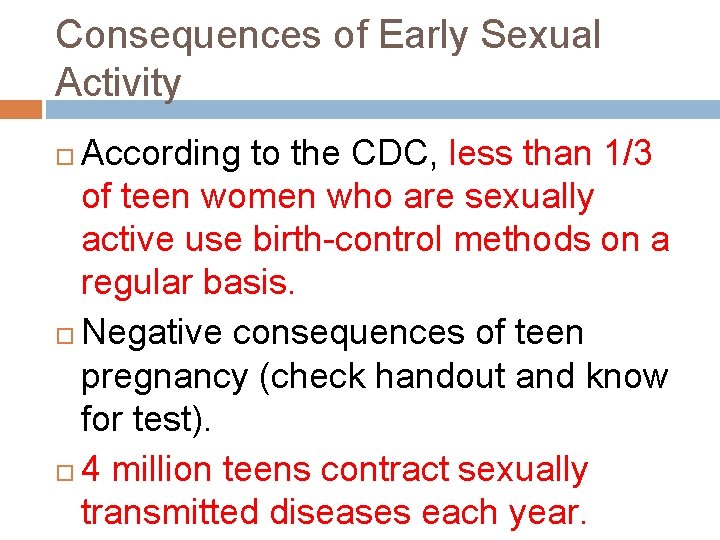 Consequences of Early Sexual Activity

□ According to the CDC, less than 1/3 of teen women who are sexually active use birth-control methods on a regular basis.

□ Negative consequences of teen pregnancy (check handout and know for test).

□ 4 million teens contract sexually transmitted diseases each year.